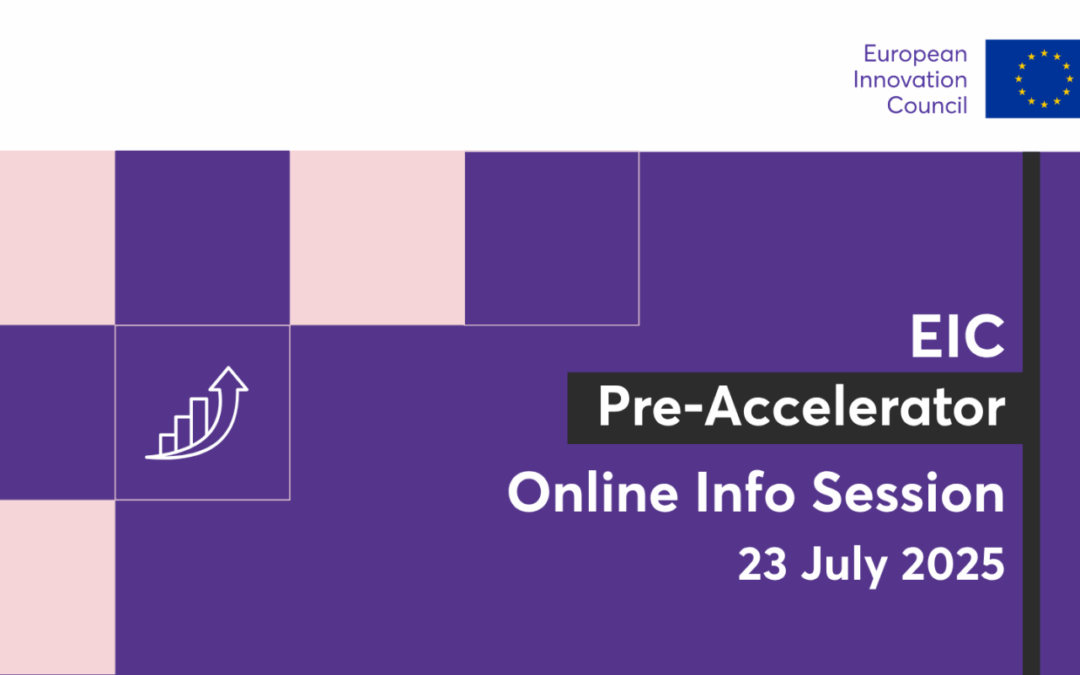 European Innovation Council

EIC

Pre-Accelerator

Online Info Session

23 July 2025